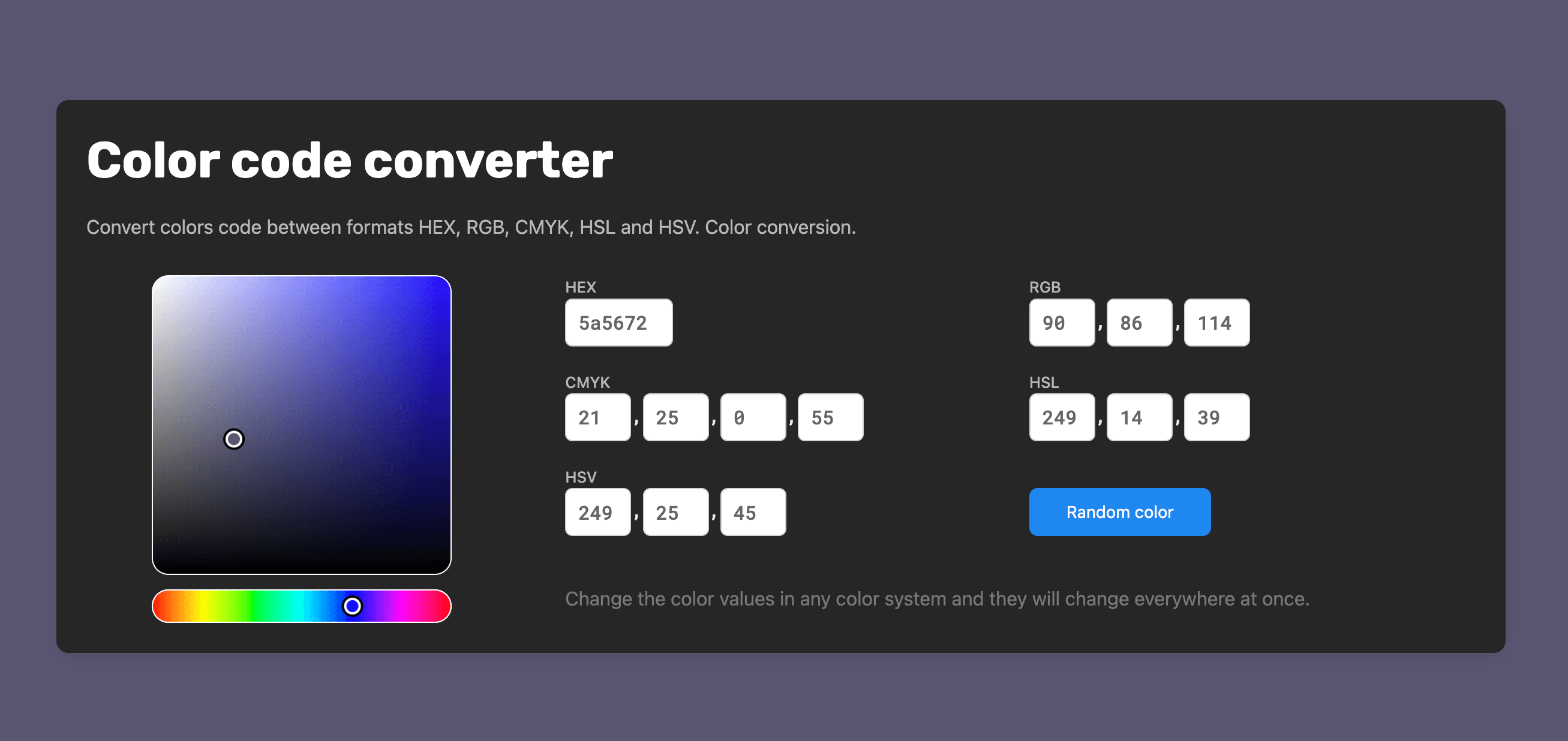 Color code converter

Convert colors code between formats HEX, RGB, CMYK, HSL and HSV. Color conversion.

HEX
5a5672

RGB
90 , 86 , 114

CMYK
21 , 25 , 0 , 55

HSL
249 , 14 , 39

HSV
249 , 25 , 45

Random color

Change the color values in any color system and they will change everywhere at once.